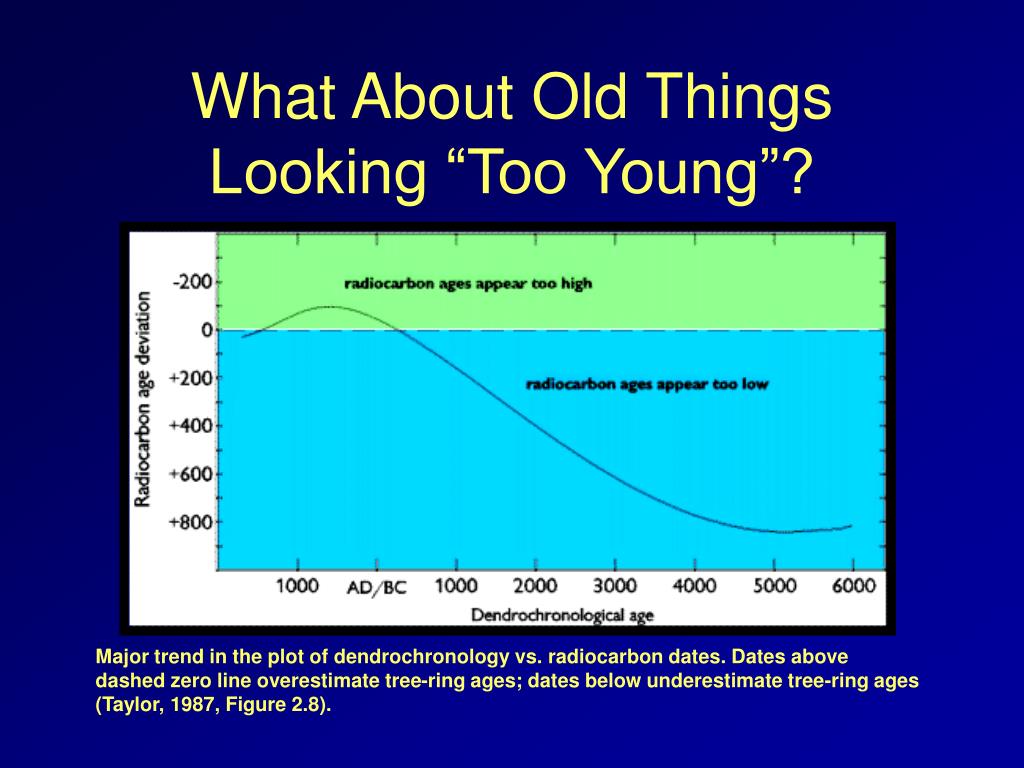 What About Old Things Looking “Too Young”?

Radiocarbon age deviation

-200

0

+200

+400

+600

+800

radiocarbon ages appear too high

radiocarbon ages appear too low

1000 AD/BC 1000 2000 3000 4000 5000 6000

Dendrochronological age

Major trend in the plot of dendrochronology vs. radiocarbon dates. Dates above dashed zero line overestimate tree-ring ages; dates below underestimate tree-ring ages (Taylor, 1987, Figure 2.8).